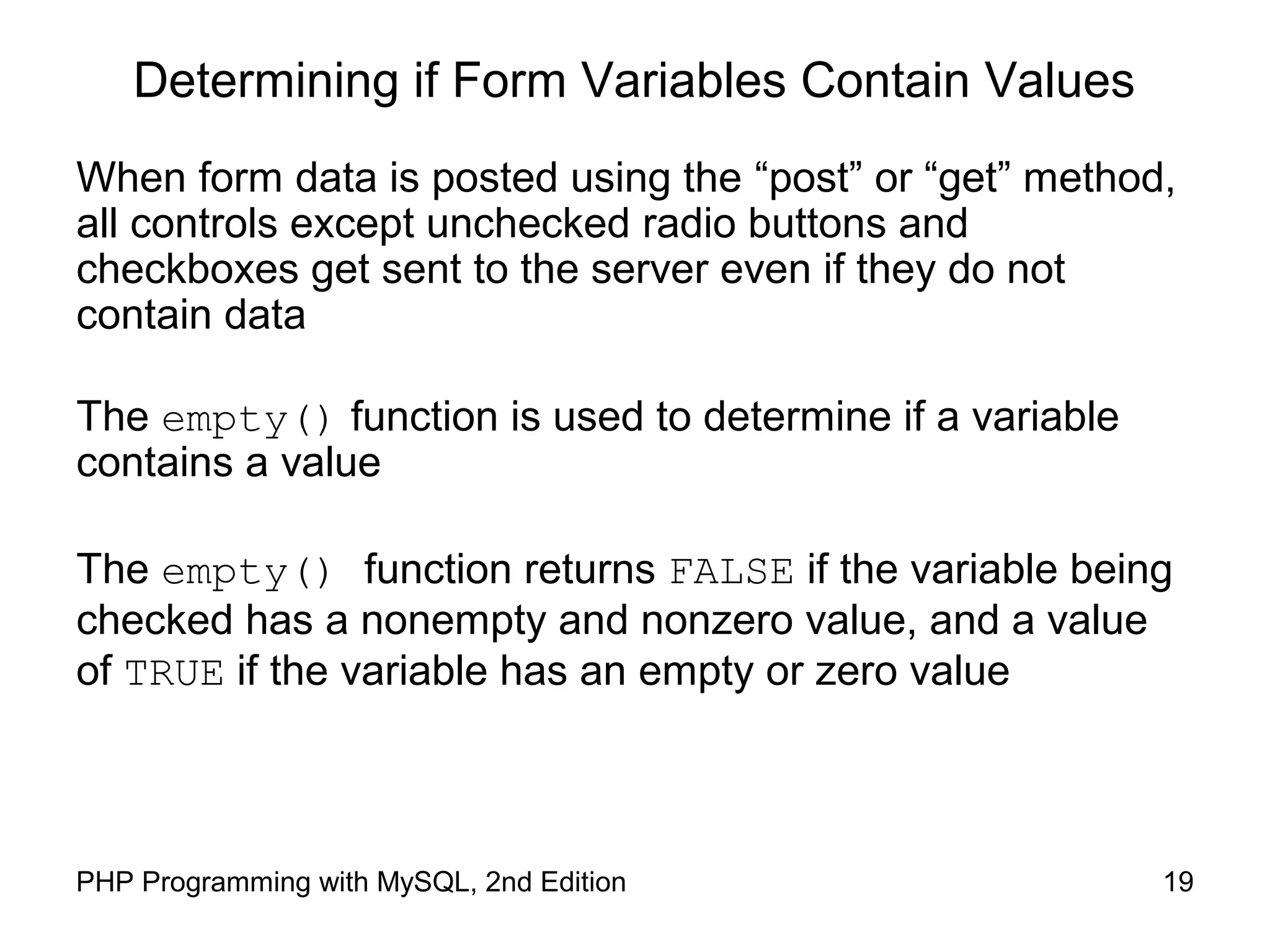 Determining if Form Variables Contain Values

When form data is posted using the “post” or “get” method, all controls except unchecked radio buttons and checkboxes get sent to the server even if they do not contain data

The empty() function is used to determine if a variable contains a value

The empty() function returns FALSE if the variable being checked has a nonempty and nonzero value, and a value of TRUE if the variable has an empty or zero value

PHP Programming with MySQL, 2nd Edition

19